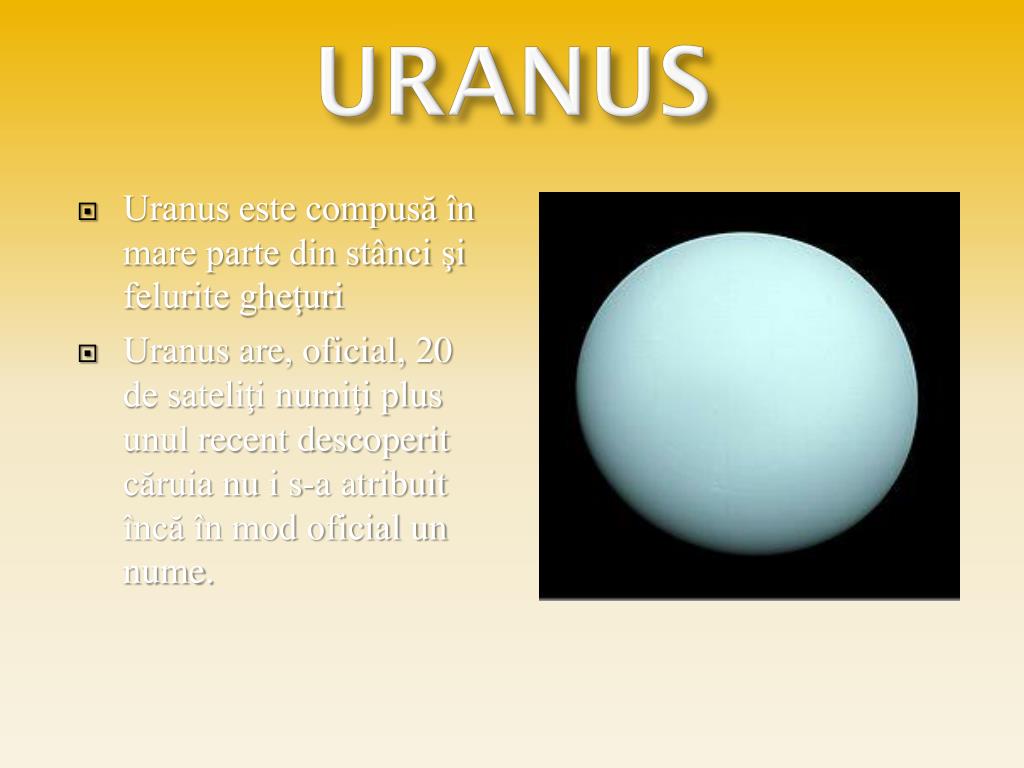 URANUS

Uranus este compusă în mare parte din stânci şi felurite gheţuri

Uranus are, oficial, 20 de sateliţi numiţi plus unul recent descoperit căruia nu i s-a atribuit încă în mod oficial un nume.